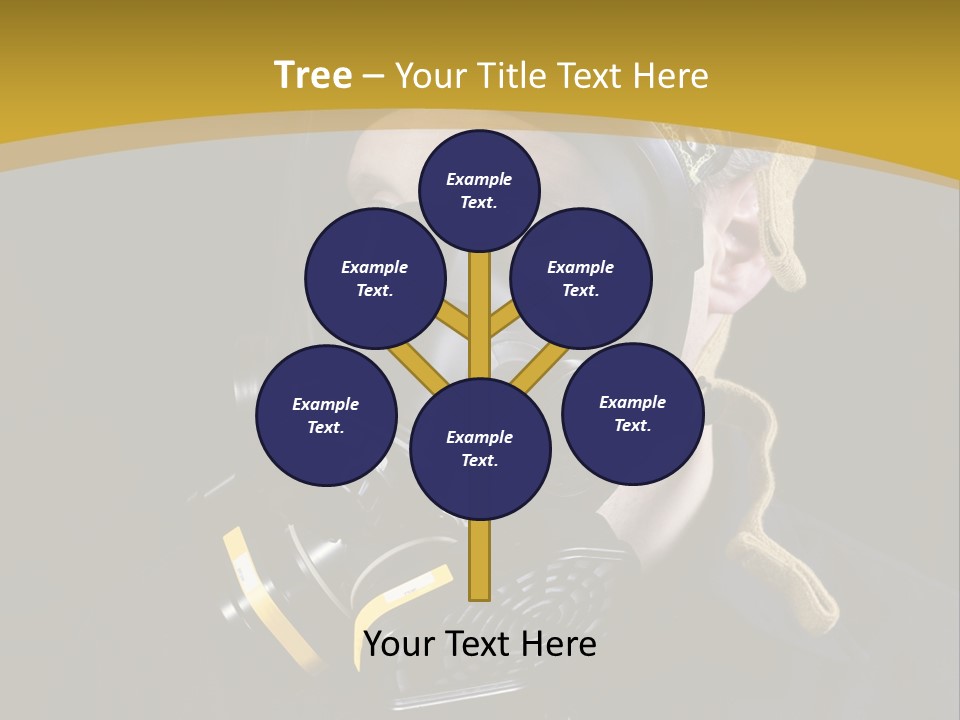 Tree – Your Title Text Here

Example Text.

Example Text.

Example Text.

Example Text.

Example Text.

Example Text.

Your Text Here